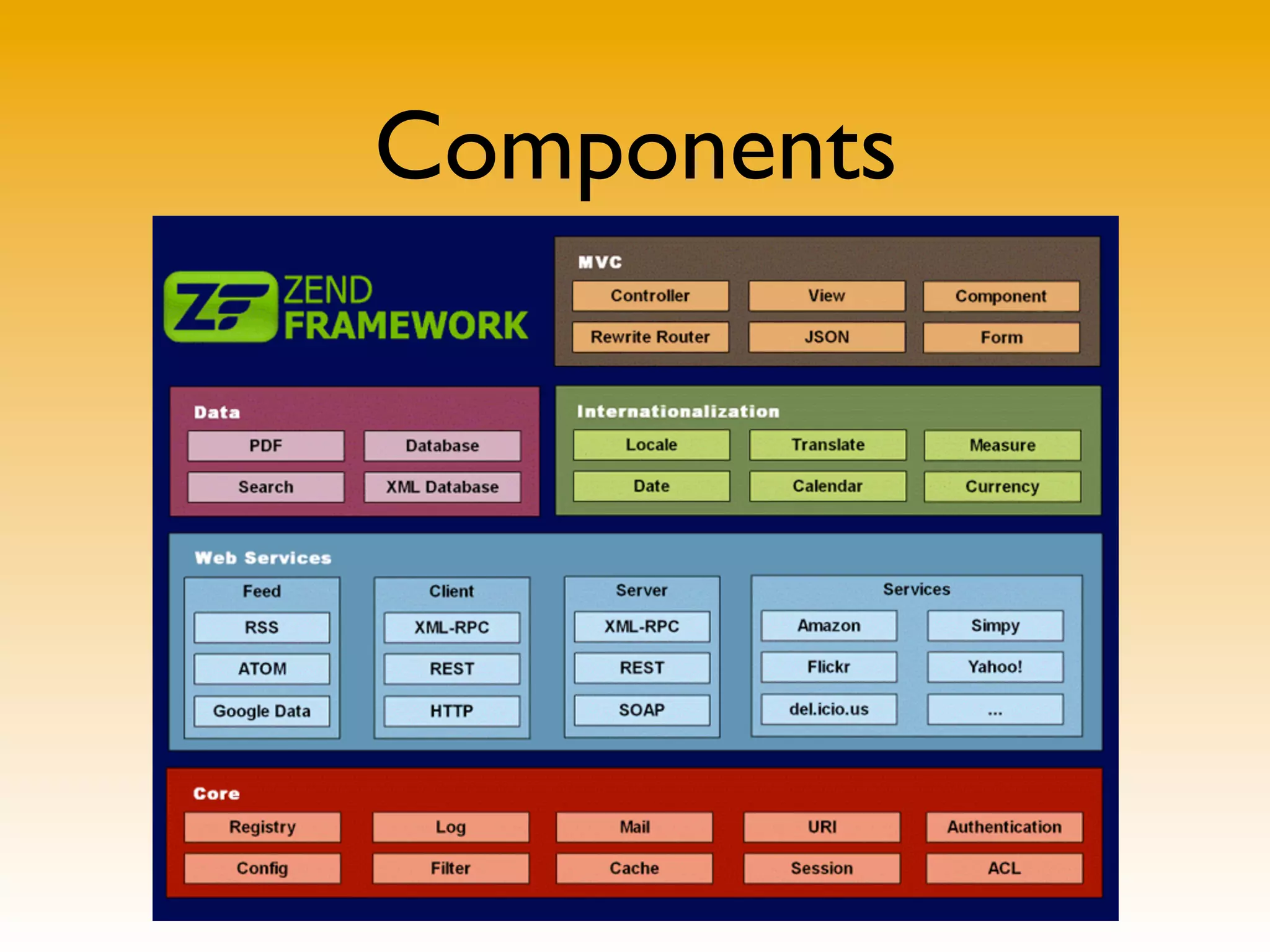 Components

ZF ZEND FRAMEWORK

MVC

Controller
View
Component
Rewrite Router
JSON
Form

Data

PDF
Database
Search
XML Database

Internationalization

Locale
Translate
Measure
Date
Calendar
Currency

Web Services

Feed
RSS
ATOM
Google Data

Client
XML-RPC
REST
HTTP

Server
XML-RPC
REST
SOAP

Services
Amazon
Simpy
Flickr
Yahoo!
del.icio.us
...

Core

Registry
Log
Mail
URI
Authentication
Config
Filter
Cache
Session
ACL